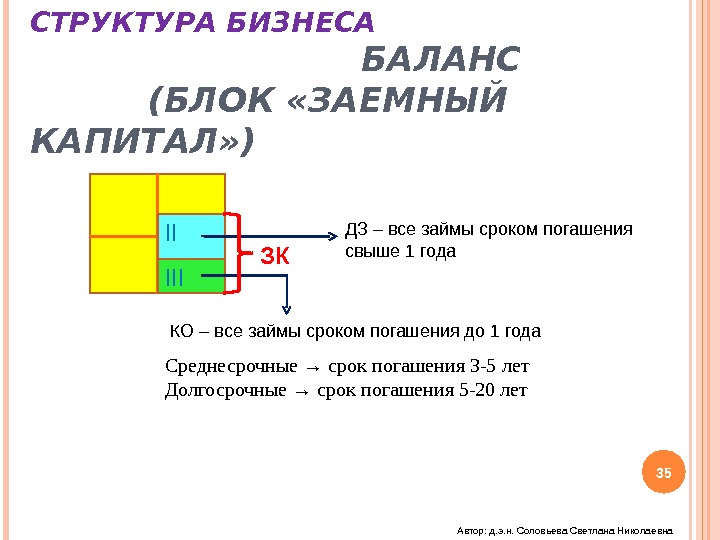 СТРУКТУРА БИЗНЕСА

БАЛАНС (БЛОК «ЗАЕМНЫЙ КАПИТАЛ»)

II

III

ЗК

ДЗ – все займы сроком погашения свыше 1 года

КО – все займы сроком погашения до 1 года

Среднесрочные → срок погашения 3-5 лет
Долгосрочные → срок погашения 5-20 лет

35

Автор: д.э.н. Соловьева Светлана Николаевна